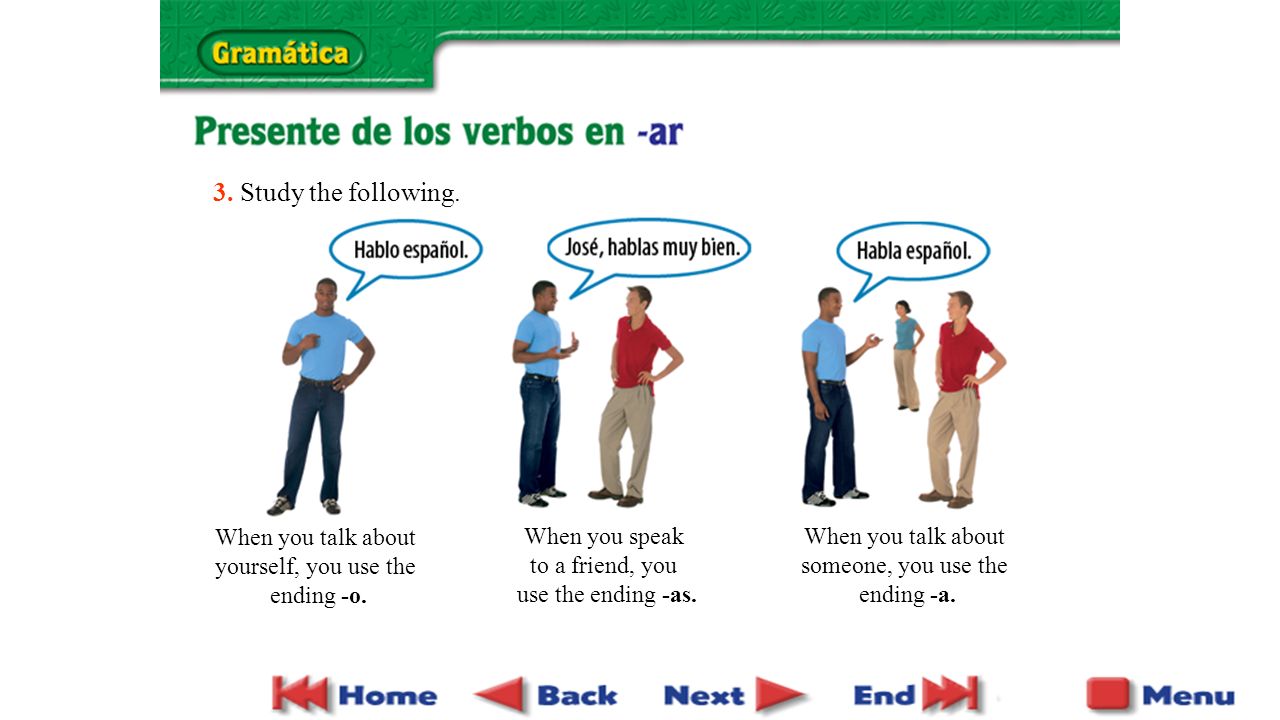 Gramática

Presente de los verbos en -ar

3. Study the following.

Hablo español.

José, hablas muy bien.

Habla español.

When you talk about yourself, you use the ending -o.

When you speak to a friend, you use the ending -as.

When you talk about someone, you use the ending -a.

Home Back Next End Menu